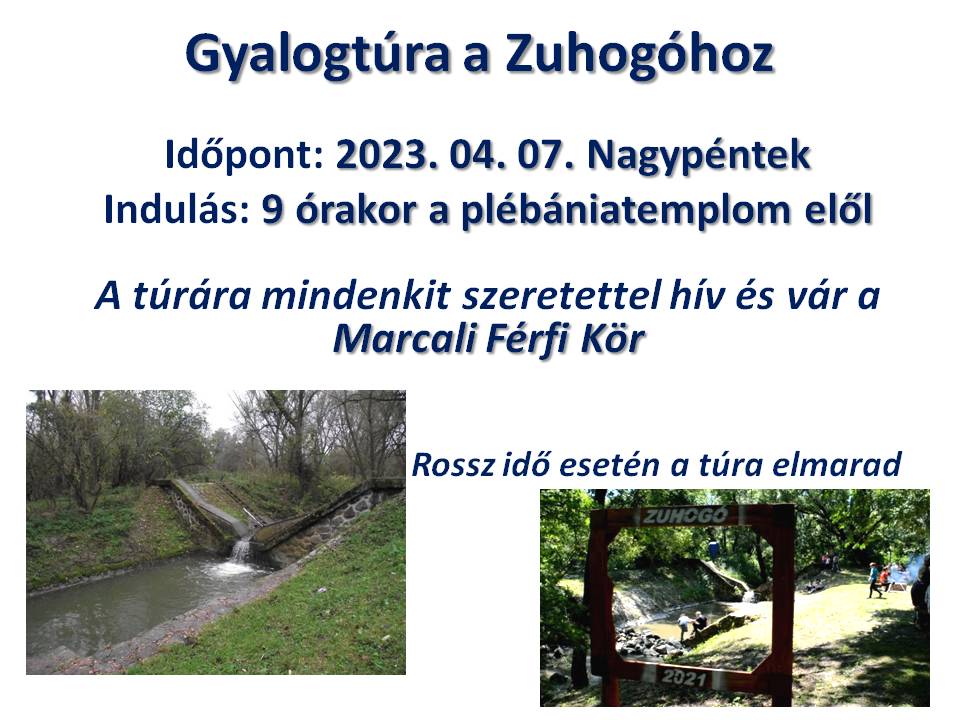 Gyalogtúra a Zuhogóhoz

Időpont: 2023. 04. 07. Nagypéntek
Indulás: 9 órakor a plébániatemplom elől

A túrára mindenkit szeretettel hív és vár a Marcali Férfi Kör

Rossz idő esetén a túra elmarad

ZUHOGO

2021